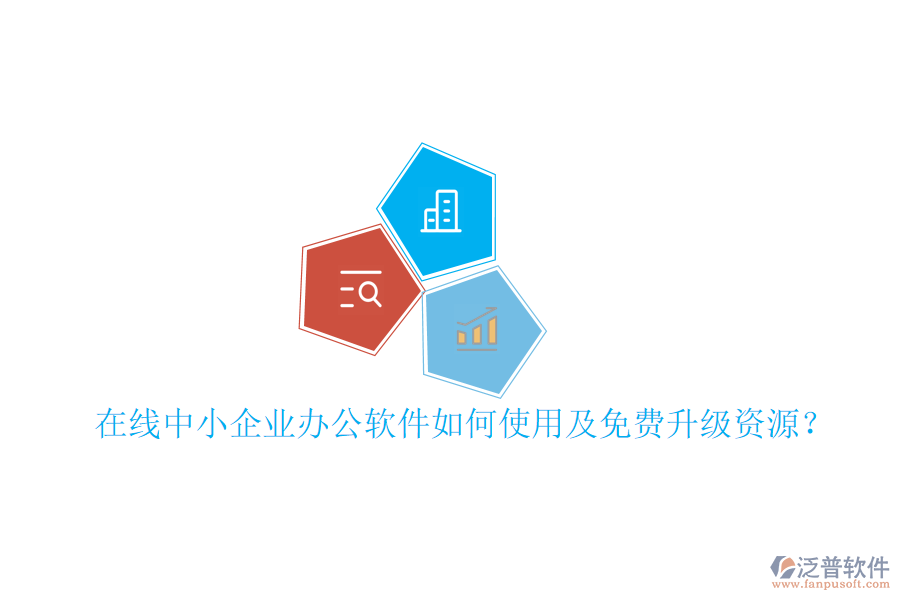 在线中小企业办公软件如何使用及免费升级资源？

泛普软件
www.fanpusoft.com